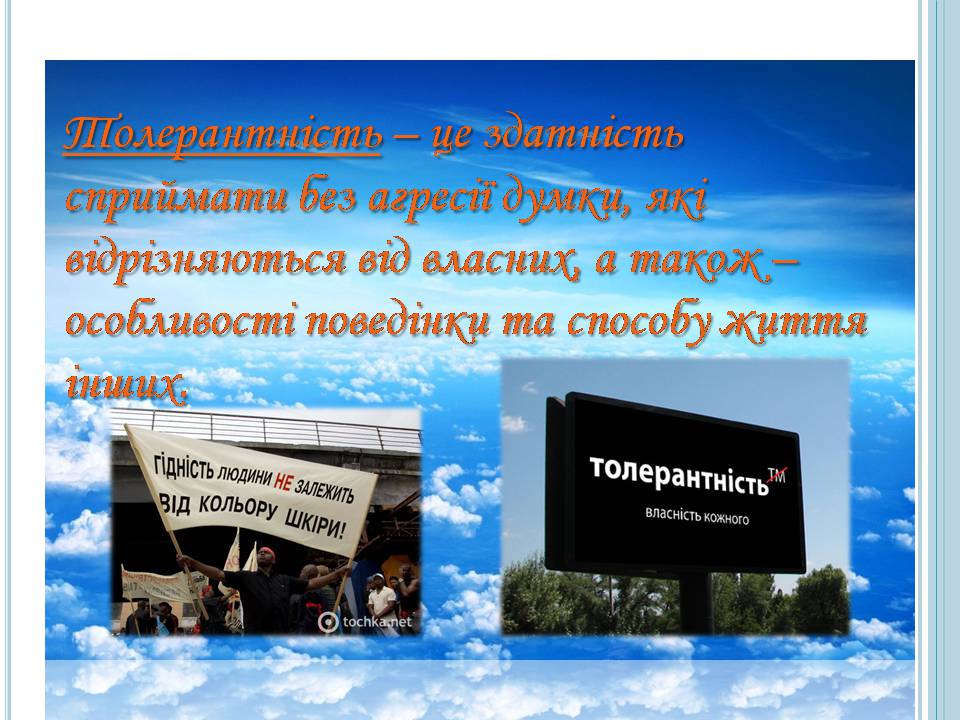 Толерантність – це здатність сприймати без агресії думки, які відрізняються від власних, а також – особливості поведінки та способу життя інших.

ГІДНІСТЬ ЛЮДИНИ НЕ ЗАЛЕЖИТЬ ВІД КОЛЬОРУ ШКІРИ!

tochka.net

толерантність TM

власність кожного